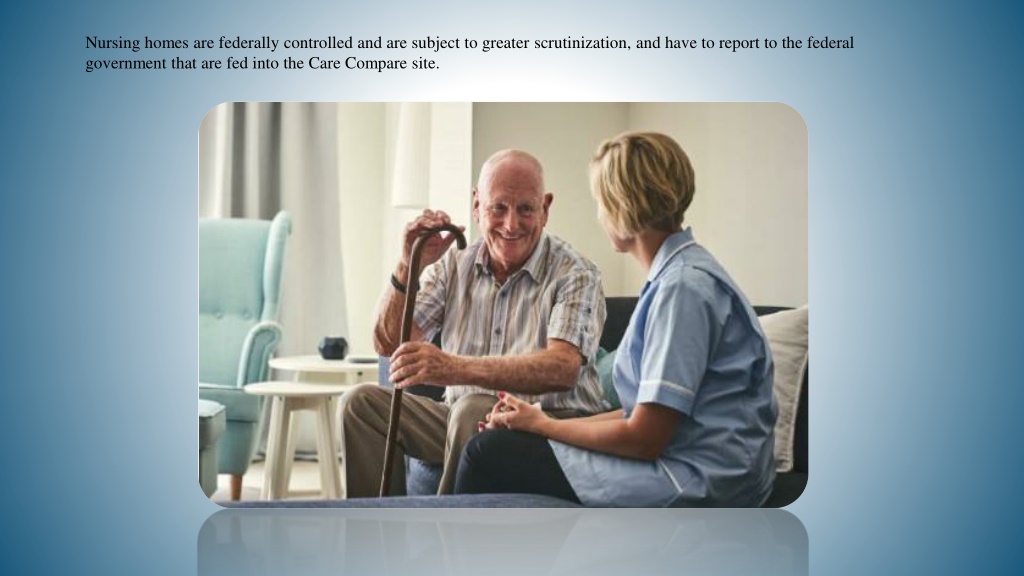 Nursing homes are federally controlled and are subject to greater scrutinization, and have to report to the federal government that are fed into the Care Compare site.